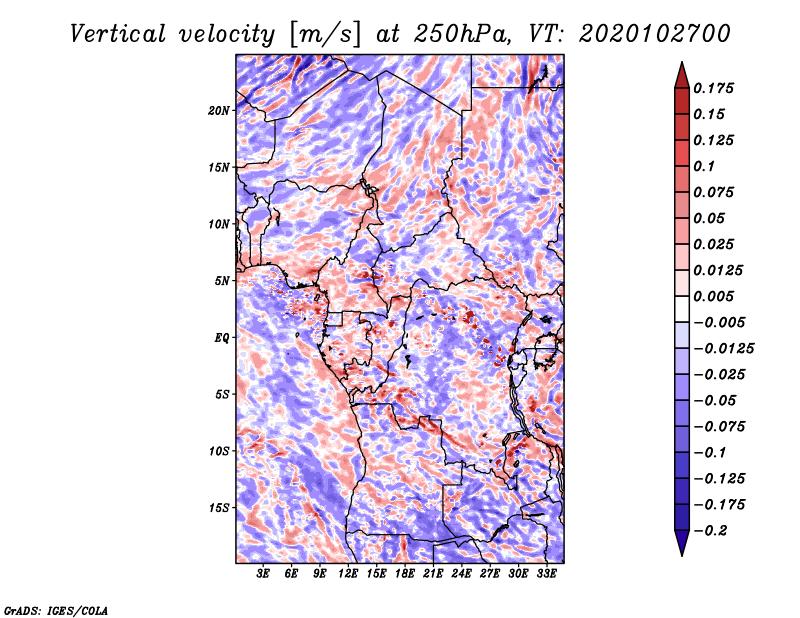 Vertical velocity [m/s] at 250hPa, VT: 2020102700

20N
15N
10N
5N
EQ
5S
10S
15S

3E 6E 9E 12E 15E 18E 21E 24E 27E 30E 33E

0.175
0.15
0.125
0.1
0.075
0.05
0.025
0.0125
0.005
−0.005
−0.0125
−0.025
−0.05
−0.075
−0.1
−0.125
−0.175
−0.2

GrADS: IGES/COLA